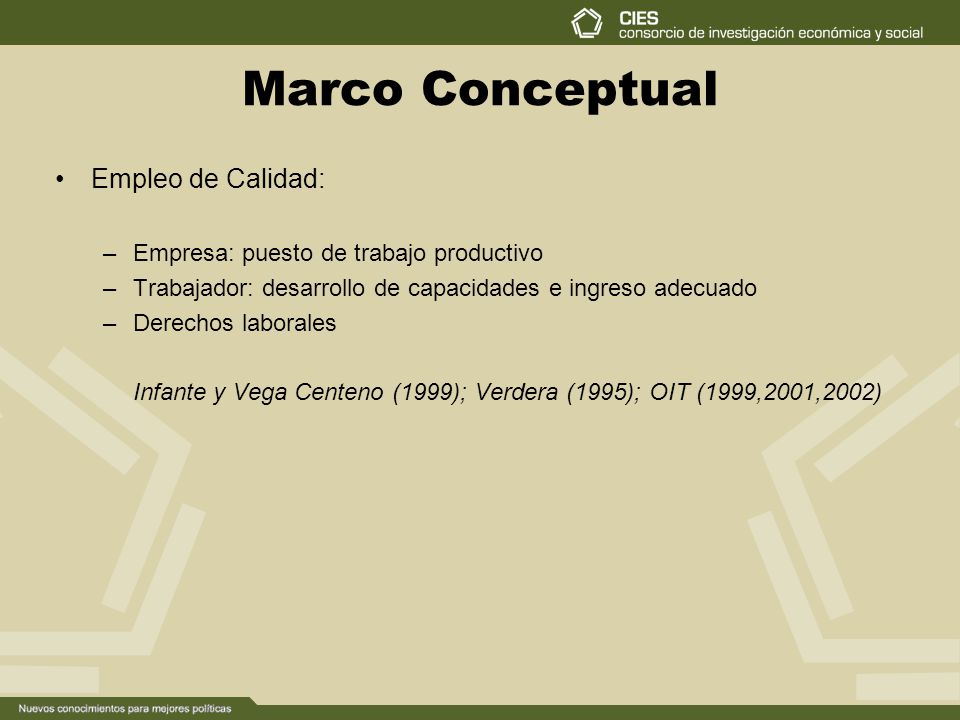 CIES
consorcio de investigación económica y social

Marco Conceptual

• Empleo de Calidad:

– Empresa: puesto de trabajo productivo
– Trabajador: desarrollo de capacidades e ingreso adecuado
– Derechos laborales

Infante y Vega Centeno (1999); Verdera (1995); OIT (1999,2001,2002)

Nuevos conocimientos para mejores políticas